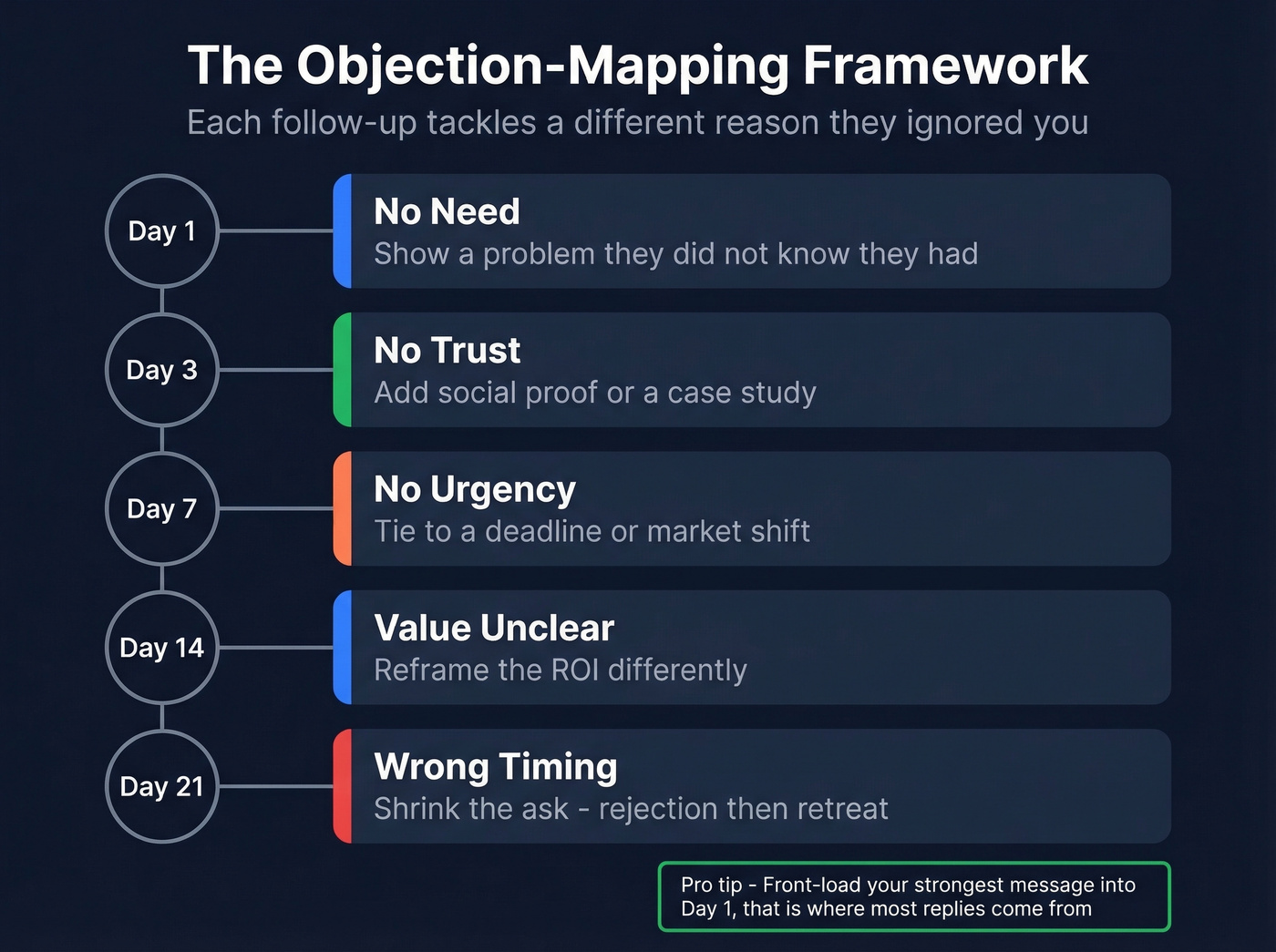 The Objection-Mapping Framework
Each follow-up tackles a different reason they ignored you

Day 1

No Need
Show a problem they did not know they had

Day 3

No Trust
Add social proof or a case study

Day 7

No Urgency
Tie to a deadline or market shift

Day 14

Value Unclear
Reframe the ROI differently

Day 21

Wrong Timing
Shrink the ask - rejection then retreat

Pro tip - Front-load your strongest message into Day 1, that is where most replies come from